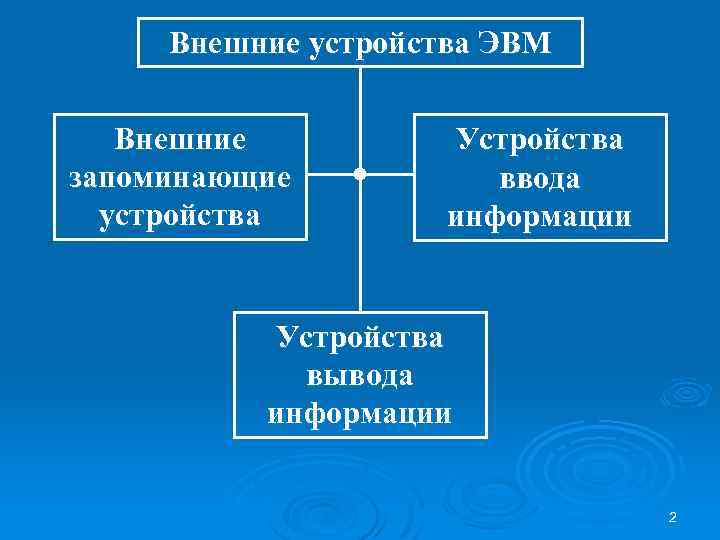 Внешние устройства ЭВМ

Внешние запоминающие устройства

Устройства ввода информации

Устройства вывода информации

2